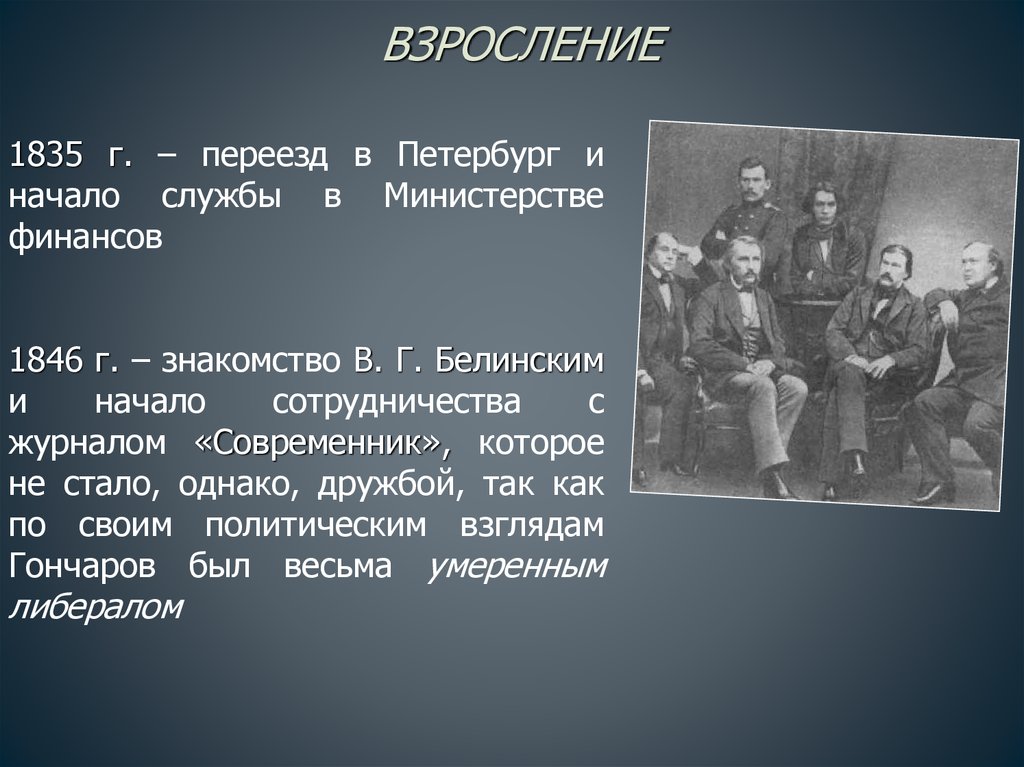 ВЗРОСЛЕНИЕ

1835 г. – переезд в Петербург и начало службы в Министерстве финансов

1846 г. – знакомство В. Г. Белинским и начало сотрудничества с журналом «Современник», которое не стало, однако, дружбой, так как по своим политическим взглядам Гончаров был весьма умеренным либералом